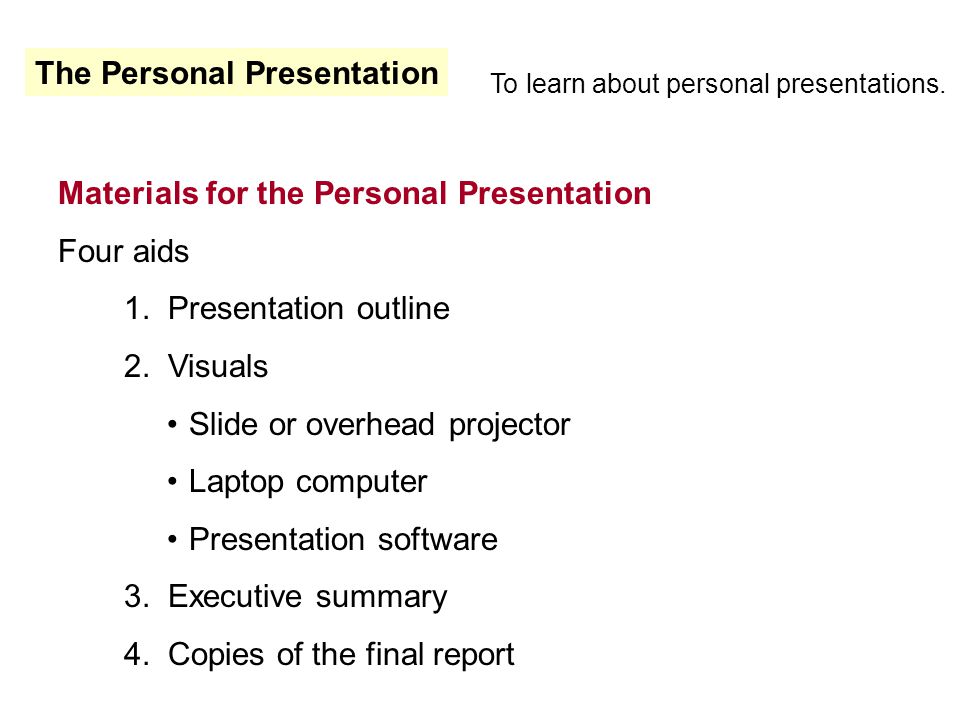 The Personal Presentation

To learn about personal presentations.

Materials for the Personal Presentation

Four aids

1. Presentation outline
2. Visuals
• Slide or overhead projector
• Laptop computer
• Presentation software
3. Executive summary
4. Copies of the final report